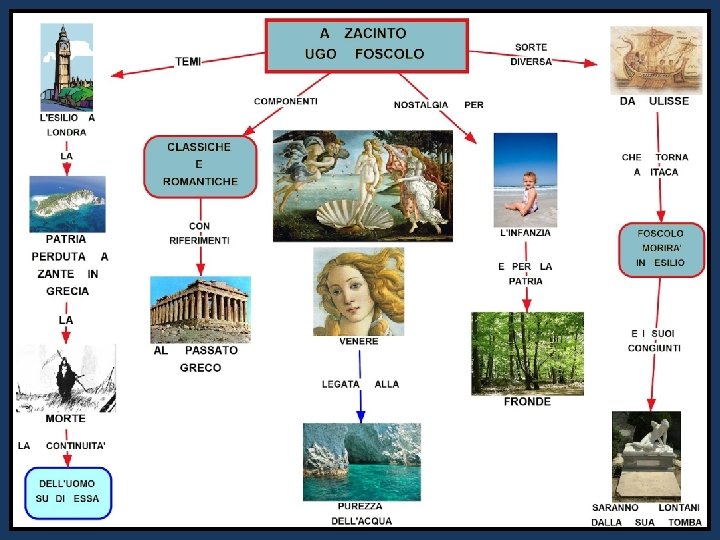 A ZACINTO
UGO FOSCOLO

TEMI

L'ESILIO A LONDRA

LA

PATRIA PERDUTA A ZANTE IN GRECIA

LA

MORTE

LA CONTINUITA'

DELL'UOMO SU DI ESSA

COMPONENTI

CLASSICHE E ROMANTICHE

CON RIFERIMENTI

AL PASSATO GRECO

VENERE

LEGATA ALLA

PUREZZA DELL'ACQUA

NOSTALGIA PER

L'INFANZIA

E PER LA PATRIA

FRONDE

SORTE DIVERSA

DA ULISSE

CHE TORNA A ITACA

FOSCOLO MORIRA' IN ESILIO

E I SUOI CONGIUNTI

SARANNO LONTANI DALLA SUA TOMBA